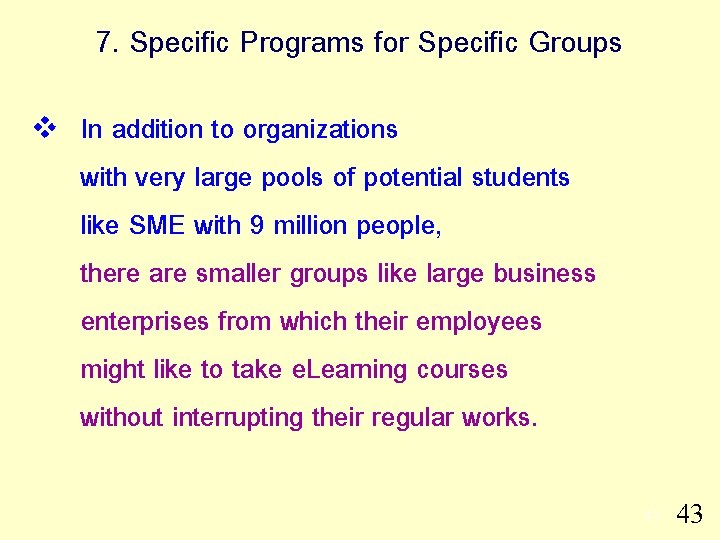 7. Specific Programs for Specific Groups

❖ In addition to organizations with very large pools of potential students like SME with 9 million people, there are smaller groups like large business enterprises from which their employees might like to take eLearning courses without interrupting their regular works.

43